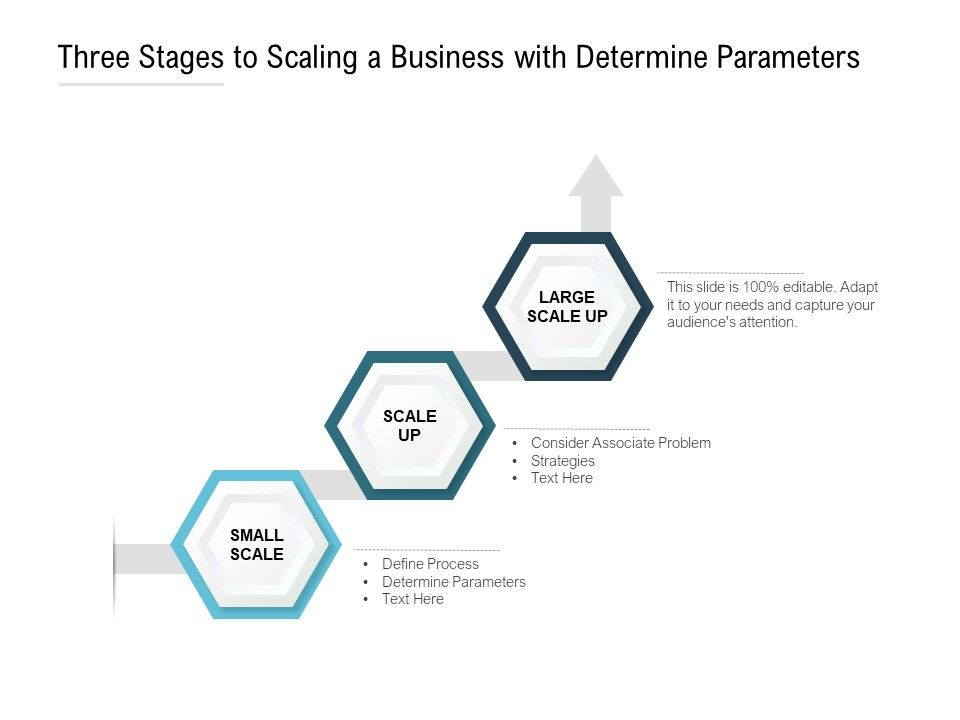 Three Stages to Scaling a Business with Determine Parameters

LARGE SCALE UP

This slide is 100% editable. Adapt it to your needs and capture your audience's attention.

SCALE UP

• Consider Associate Problem
• Strategies
• Text Here

SMALL SCALE

• Define Process
• Determine Parameters
• Text Here